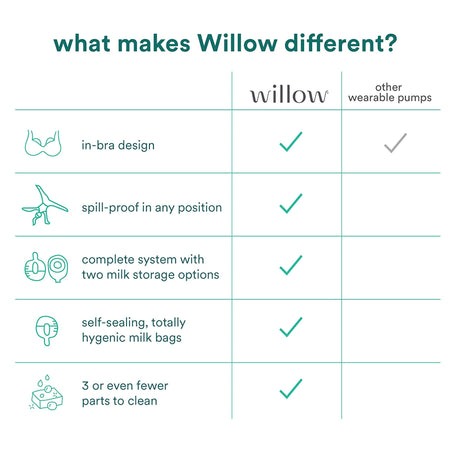 what makes Willow different?

| | willow | other wearable pumps |
|---|---|---|
| in-bra design | ✓ | ✓ |
| spill-proof in any position | ✓ | |
| complete system with two milk storage options | ✓ | |
| self-sealing, totally hygenic milk bags | ✓ | |
| 3 or even fewer parts to clean | ✓ | |